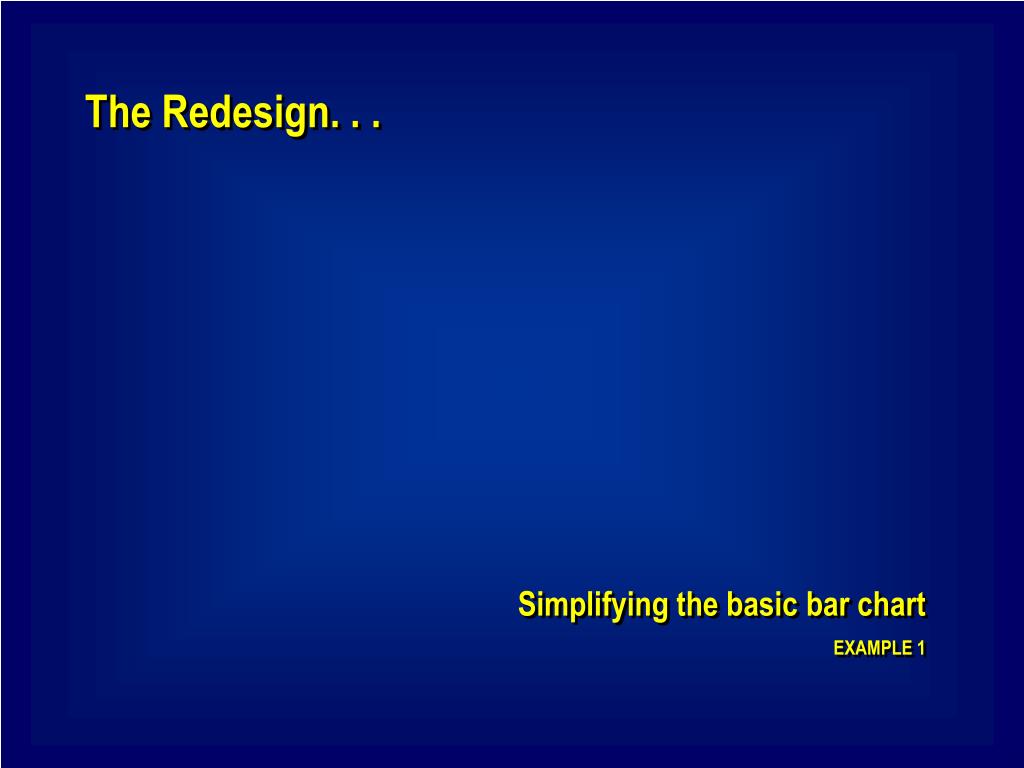 The Redesign. . .

Simplifying the basic bar chart

EXAMPLE 1